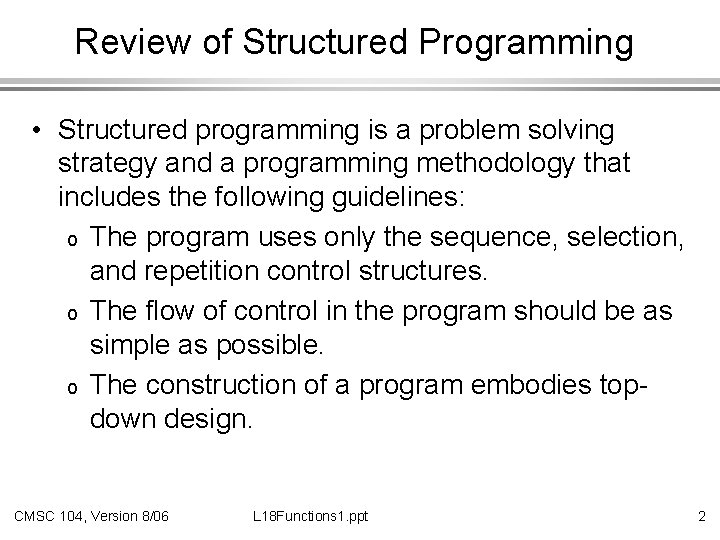 Review of Structured Programming

• Structured programming is a problem solving strategy and a programming methodology that includes the following guidelines:

o The program uses only the sequence, selection, and repetition control structures.

o The flow of control in the program should be as simple as possible.

o The construction of a program embodies top-down design.

CMSC 104, Version 8/06 L18Functions1.ppt 2